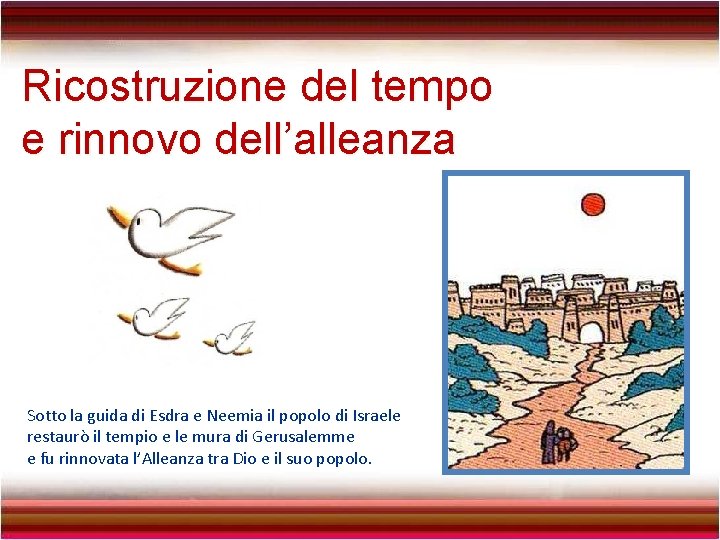 Ricostruzione del tempo e rinnovo dell'alleanza

Sotto la guida di Esdra e Neemia il popolo di Israele restaurò il tempio e le mura di Gerusalemme e fu rinnovata l'Alleanza tra Dio e il suo popolo.